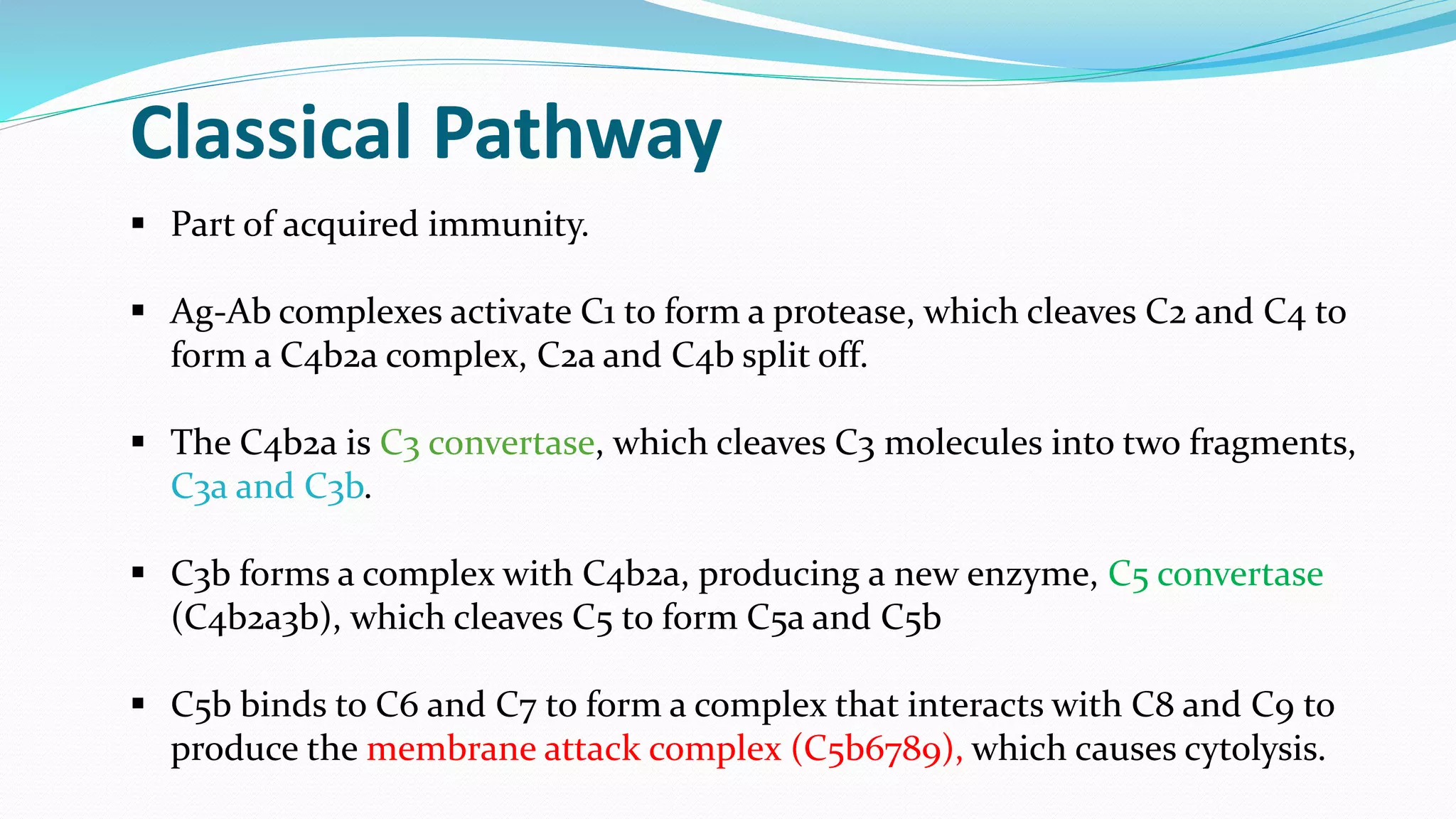 Classical Pathway

▪ Part of acquired immunity.

▪ Ag-Ab complexes activate C1 to form a protease, which cleaves C2 and C4 to form a C4b2a complex, C2a and C4b split off.

▪ The C4b2a is C3 convertase, which cleaves C3 molecules into two fragments, C3a and C3b.

▪ C3b forms a complex with C4b2a, producing a new enzyme, C5 convertase (C4b2a3b), which cleaves C5 to form C5a and C5b

▪ C5b binds to C6 and C7 to form a complex that interacts with C8 and C9 to produce the membrane attack complex (C5b6789), which causes cytolysis.